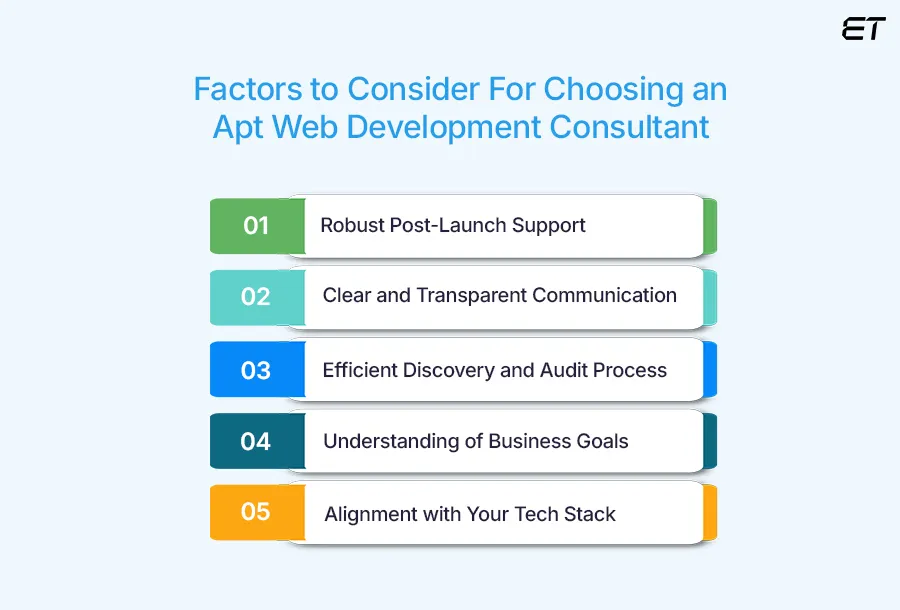 ET

Factors to Consider For Choosing an Apt Web Development Consultant

01 Robust Post-Launch Support

02 Clear and Transparent Communication

03 Efficient Discovery and Audit Process

04 Understanding of Business Goals

05 Alignment with Your Tech Stack